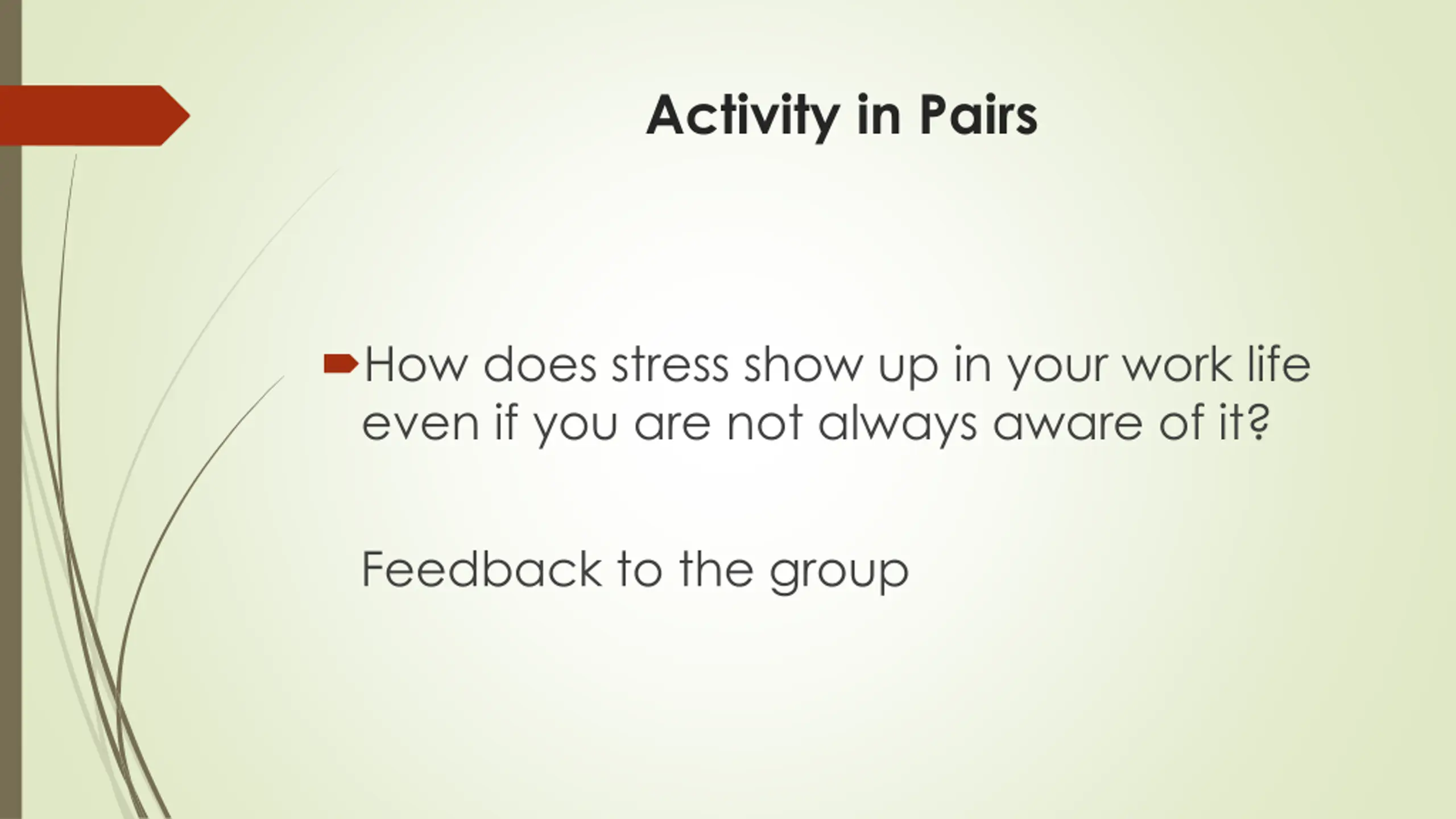 Activity in Pairs

How does stress show up in your work life even if you are not always aware of it?

Feedback to the group